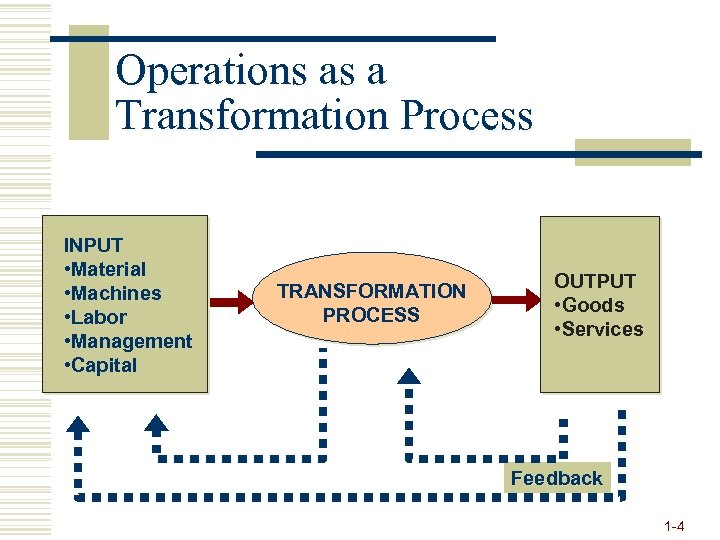 Operations as a Transformation Process

INPUT
•Material
•Machines
•Labor
•Management
•Capital

TRANSFORMATION PROCESS

OUTPUT
•Goods
•Services

Feedback

1-4